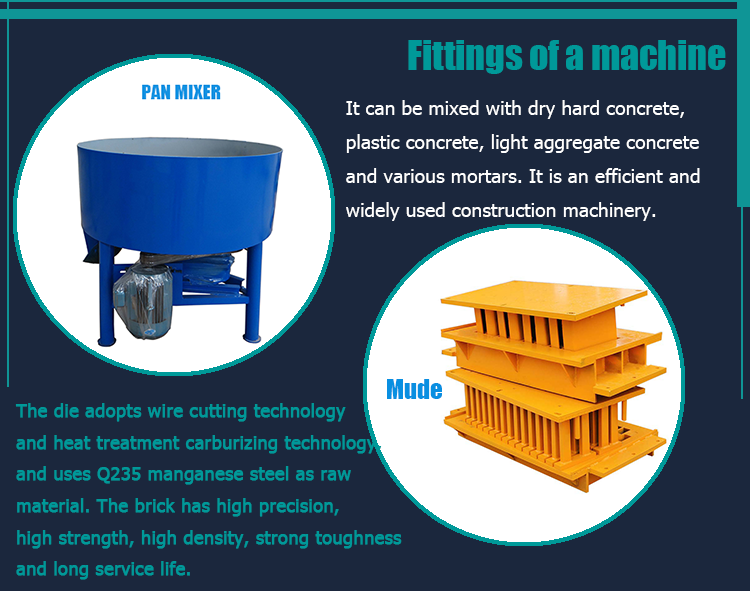 Fittings of a machine

PAN MIXER

It can be mixed with dry hard concrete, plastic concrete, light aggregate concrete and various mortars. It is an efficient and widely used construction machinery.

Mude

The die adopts wire cutting technology and heat treatment carburizing technology, and uses Q235 manganese steel as raw material. The brick has high precision, high strength, high density, strong toughness and long service life.